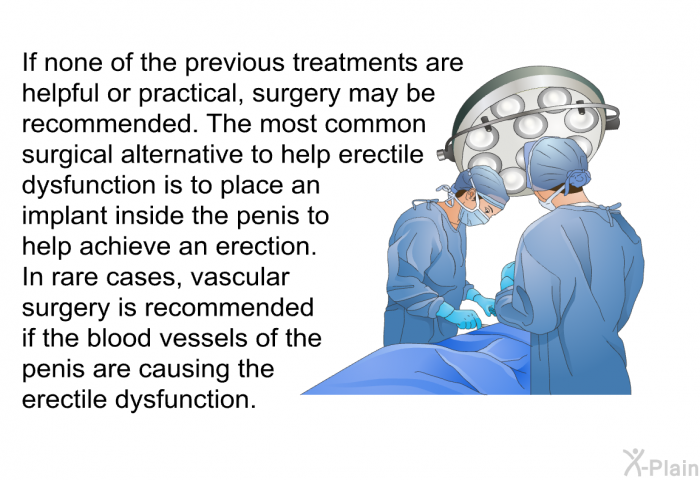 If none of the previous treatments are helpful or practical, surgery may be recommended. The most common surgical alternative to help erectile dysfunction is to place an implant inside the penis to help achieve an erection. In rare cases, vascular surgery is recommended if the blood vessels of the penis are causing the erectile dysfunction.

X-Plain